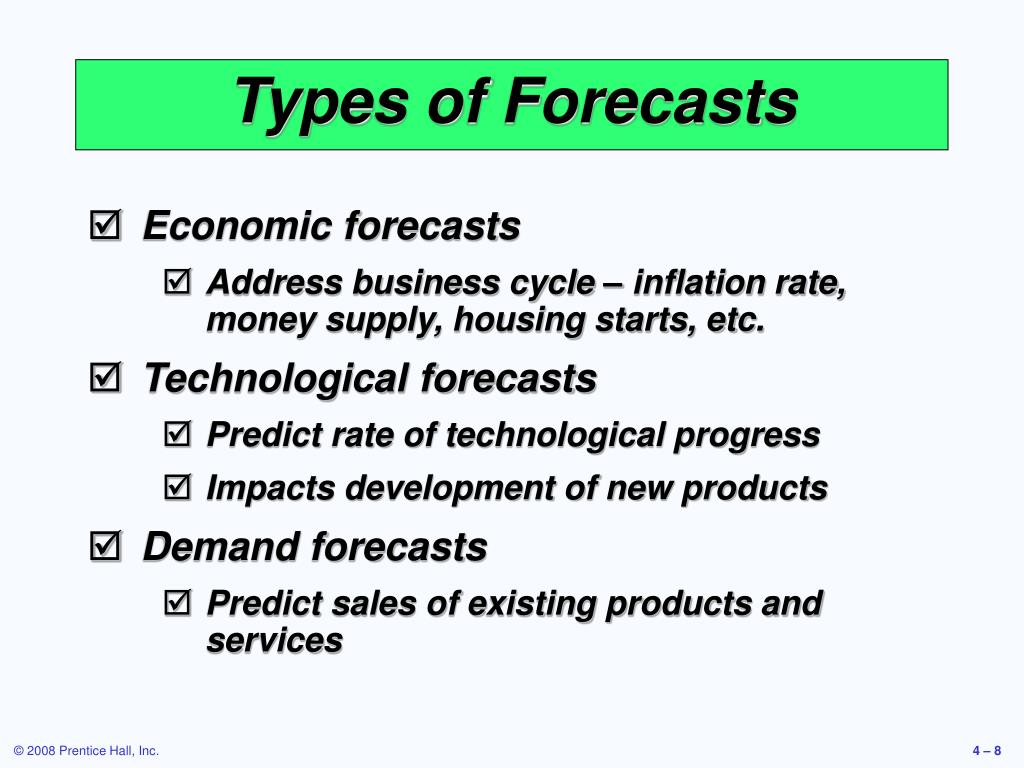 Types of Forecasts

☑ Economic forecasts

☑ Address business cycle – inflation rate, money supply, housing starts, etc.

☑ Technological forecasts

☑ Predict rate of technological progress

☑ Impacts development of new products

☑ Demand forecasts

☑ Predict sales of existing products and services

© 2008 Prentice Hall, Inc.

4 – 8